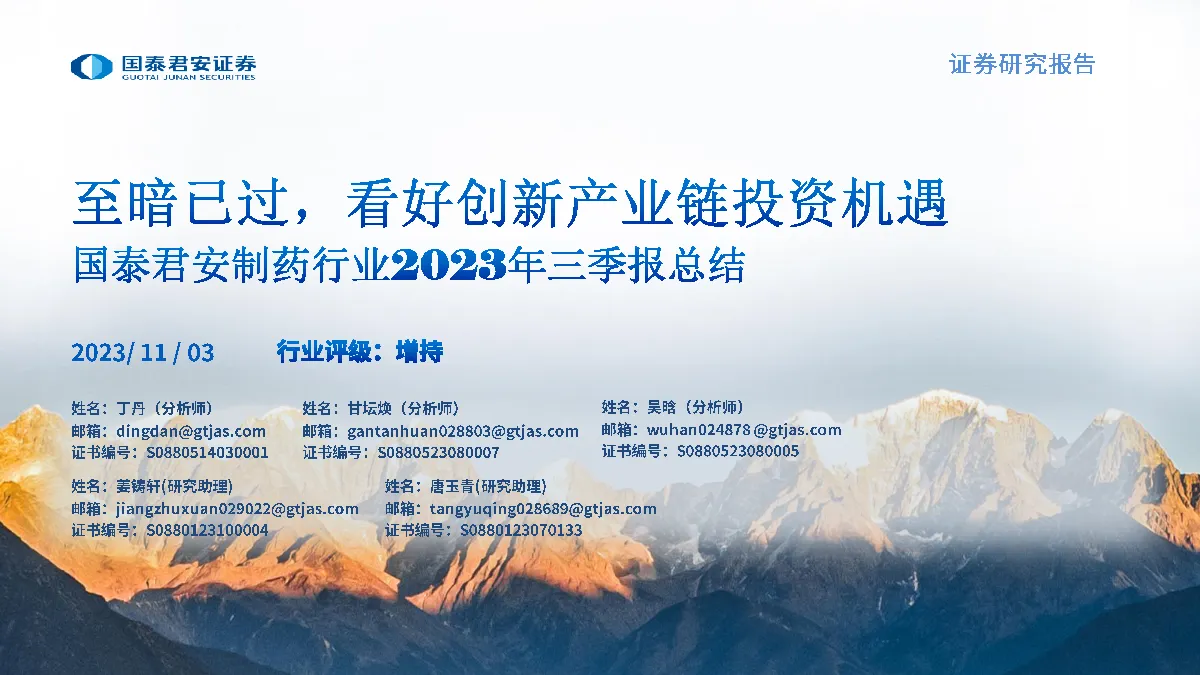 国泰君安证券
GUOTAI JUNAN SECURITIES

证券研究报告

至暗已过，看好创新产业链投资机遇
国泰君安制药行业2023年三季报总结

2023/ 11 / 03　　行业评级：增持

姓名：丁丹（分析师）
邮箱：dingdan@gtjas.com
证书编号：S0880514030001

姓名：甘坛焕（分析师）
邮箱：gantanhuan028803@gtjas.com
证书编号：S0880523080007

姓名：吴晗（分析师）
邮箱：wuhan024878@gtjas.com
证书编号：S0880523080005

姓名：姜铸轩(研究助理)
邮箱：jiangzhuxuan029022@gtjas.com
证书编号：S0880123100004

姓名：唐玉青(研究助理)
邮箱：tangyuqing028689@gtjas.com
证书编号：S0880123070133